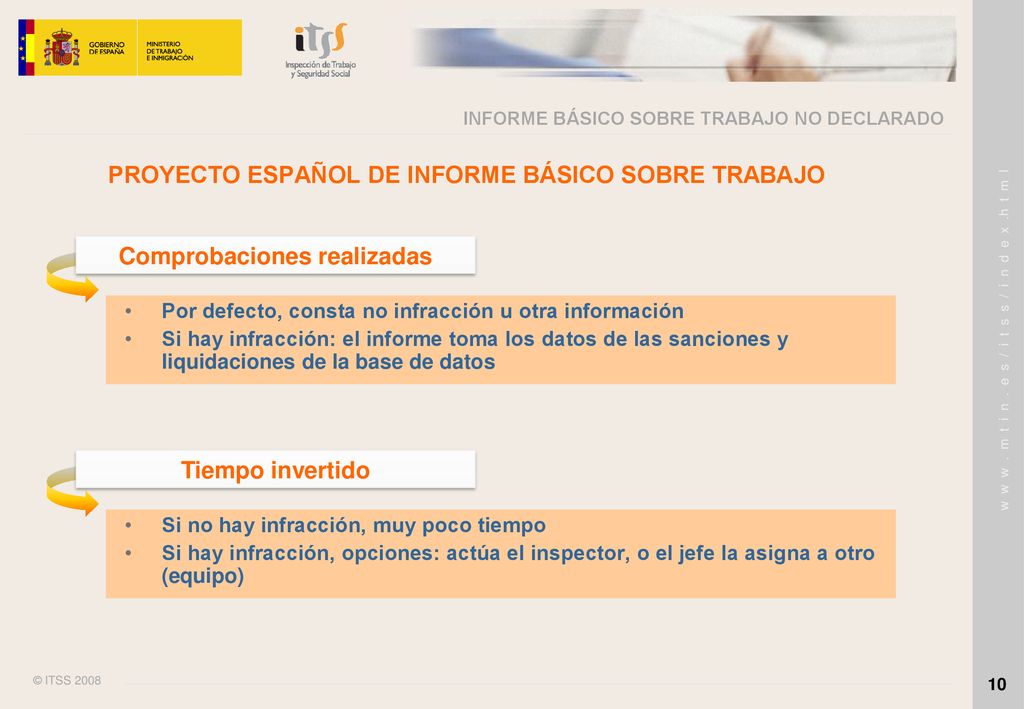 GOBIERNO DE ESPAÑA

MINISTERIO DE TRABAJO E INMIGRACIÓN

itss
Inspección de Trabajo y Seguridad Social

INFORME BÁSICO SOBRE TRABAJO NO DECLARADO

PROYECTO ESPAÑOL DE INFORME BÁSICO SOBRE TRABAJO

Comprobaciones realizadas

• Por defecto, consta no infracción u otra información
• Si hay infracción: el informe toma los datos de las sanciones y liquidaciones de la base de datos

Tiempo invertido

• Si no hay infracción, muy poco tiempo
• Si hay infracción, opciones: actúa el inspector, o el jefe la asigna a otro (equipo)

www.mtin.es/itss/index.html

© ITSS 2008

10